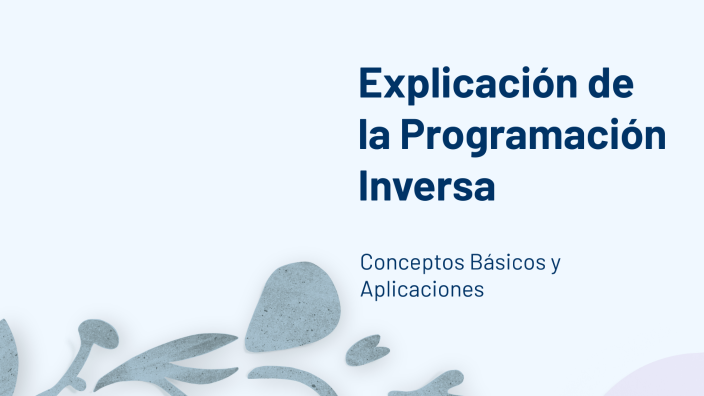 Explicación de la Programación Inversa

Conceptos Básicos y Aplicaciones